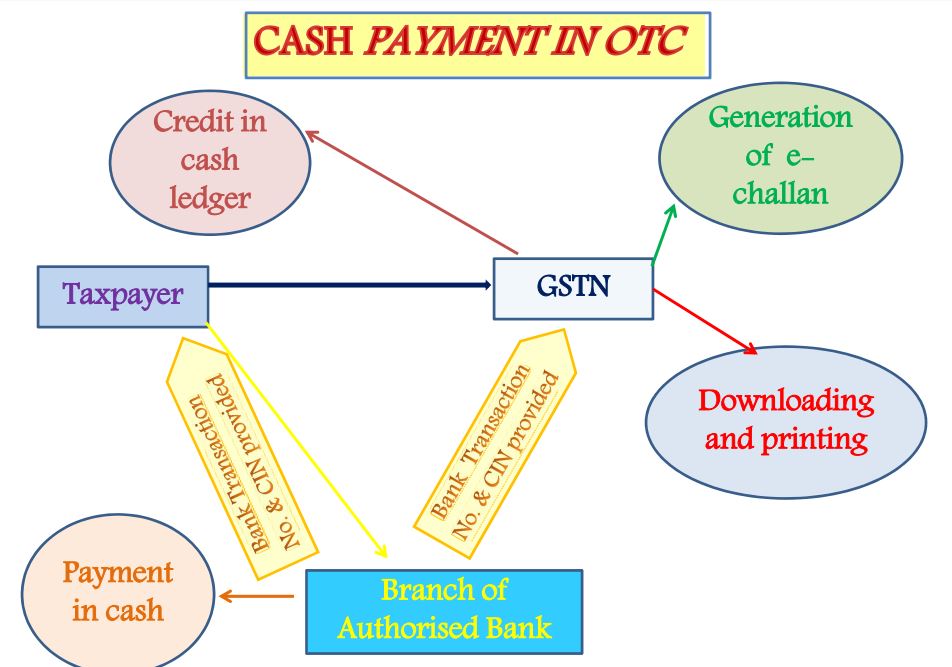 CASH PAYMENT IN OTC

Credit in cash ledger

Generation of e-challan

Taxpayer

GSTN

Downloading and printing

Bank Transaction No. & CIN provided

Bank Transaction No. & CIN provided

Payment in cash

Branch of Authorised Bank